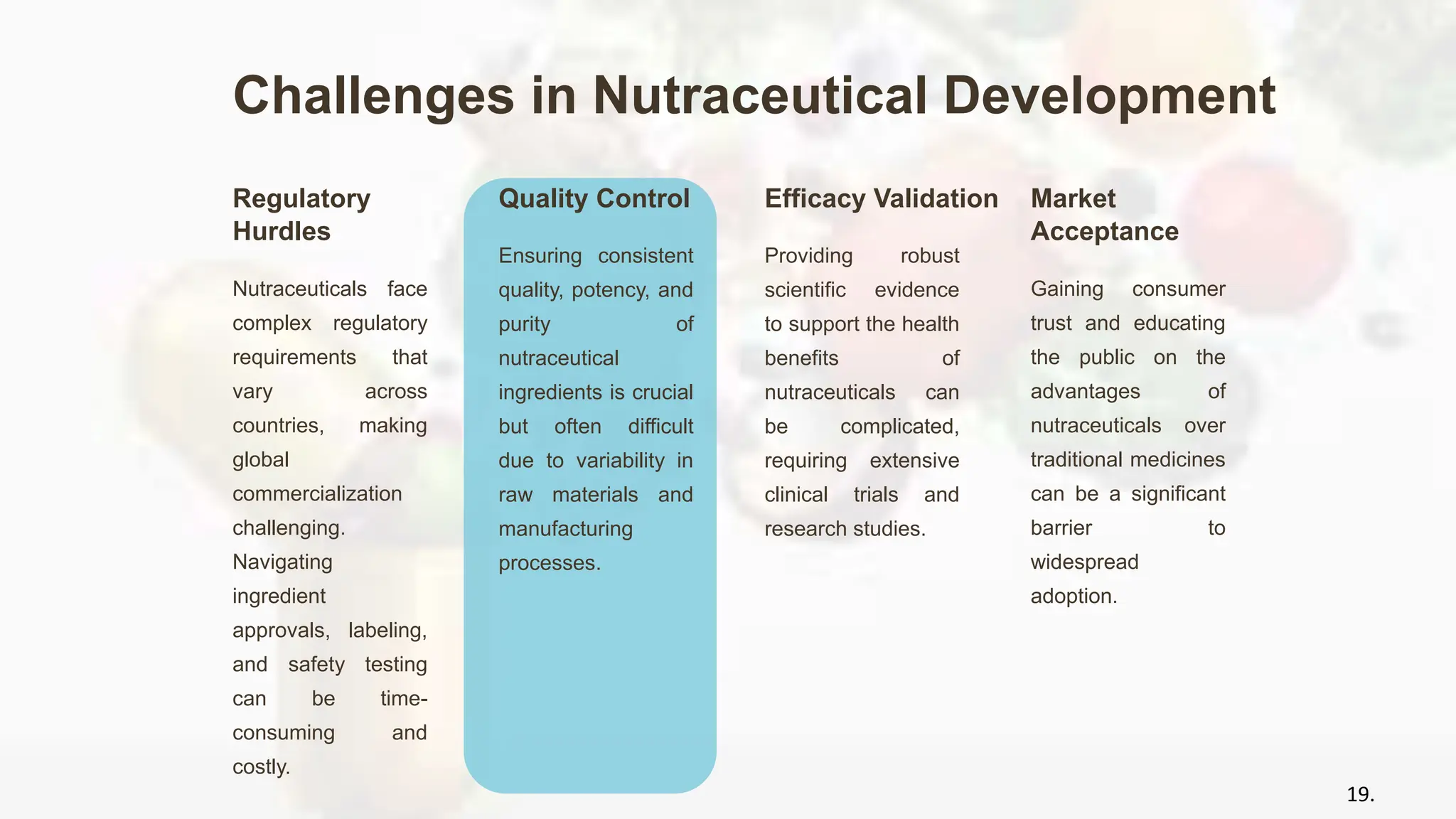 Challenges in Nutraceutical Development

Regulatory Hurdles

Nutraceuticals face complex regulatory requirements that vary across countries, making global commercialization challenging. Navigating ingredient approvals, labeling, and safety testing can be time-consuming and costly.

Quality Control

Ensuring consistent quality, potency, and purity of nutraceutical ingredients is crucial but often difficult due to variability in raw materials and manufacturing processes.

Efficacy Validation

Providing robust scientific evidence to support the health benefits of nutraceuticals can be complicated, requiring extensive clinical trials and research studies.

Market Acceptance

Gaining consumer trust and educating the public on the advantages of nutraceuticals over traditional medicines can be a significant barrier to widespread adoption.

19.